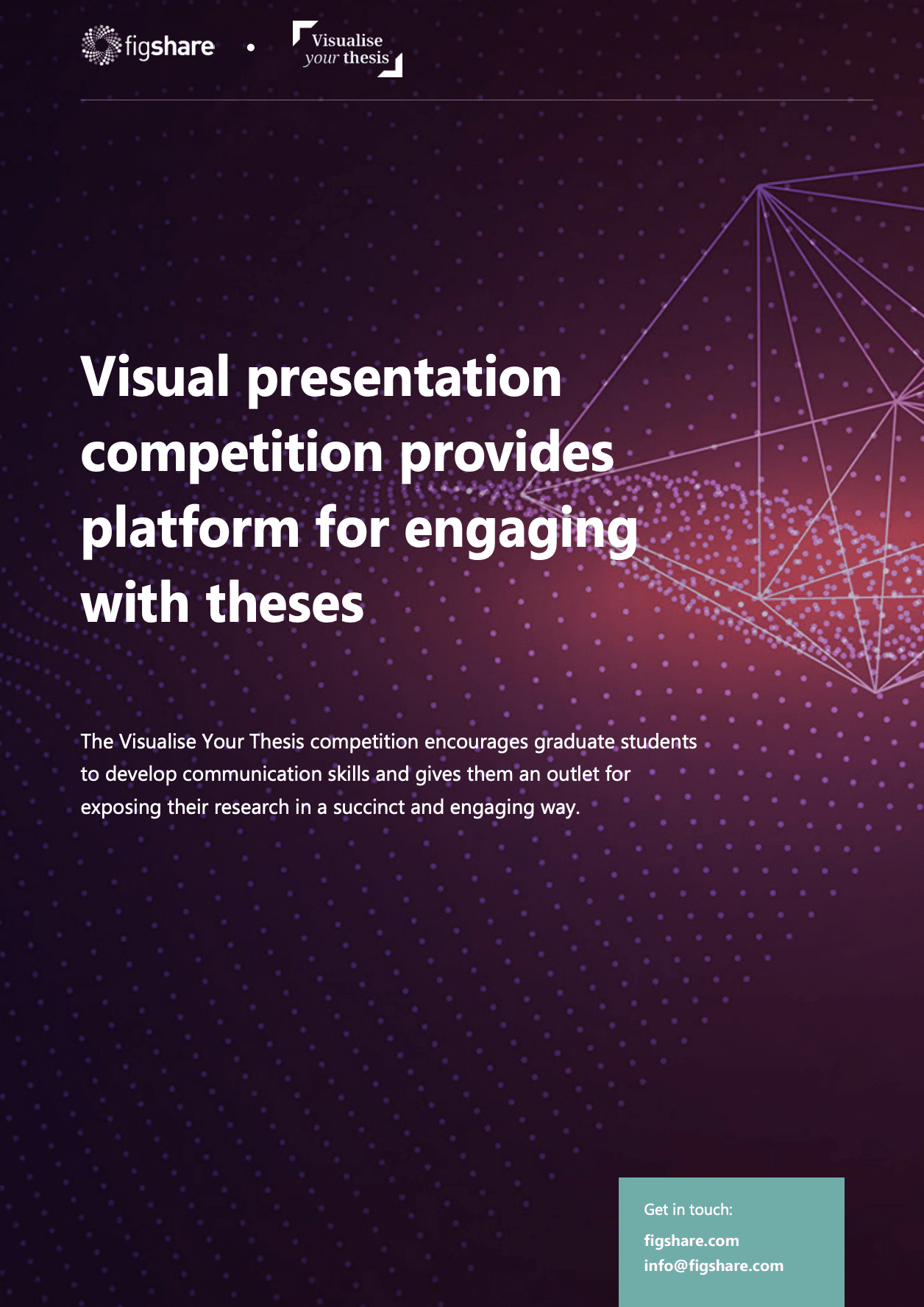 figshare • Visualise your thesis

Visual presentation competition provides platform for engaging with theses

The Visualise Your Thesis competition encourages graduate students to develop communication skills and gives them an outlet for exposing their research in a succinct and engaging way.

Get in touch:
figshare.com
info@figshare.com